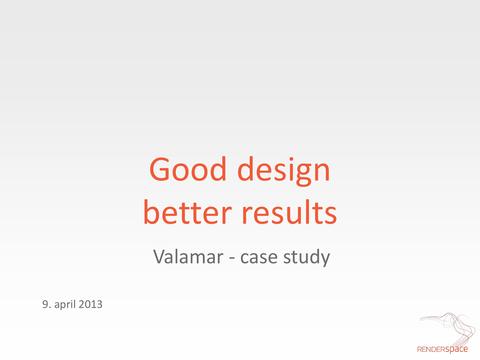 Good design
better results

Valamar - case study

9. april 2013

RENDERspace